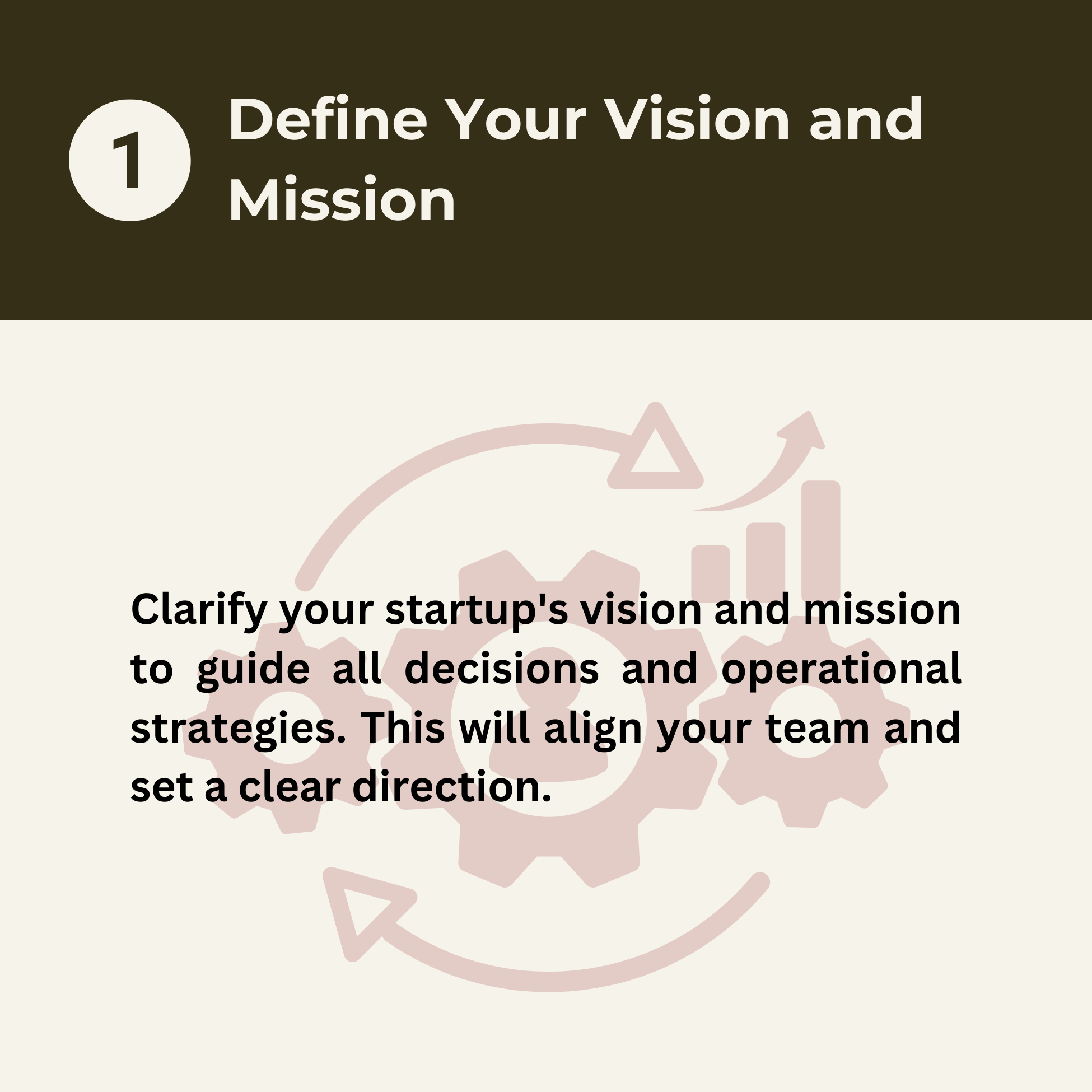 1

Define Your Vision and Mission

Clarify your startup's vision and mission to guide all decisions and operational strategies. This will align your team and set a clear direction.